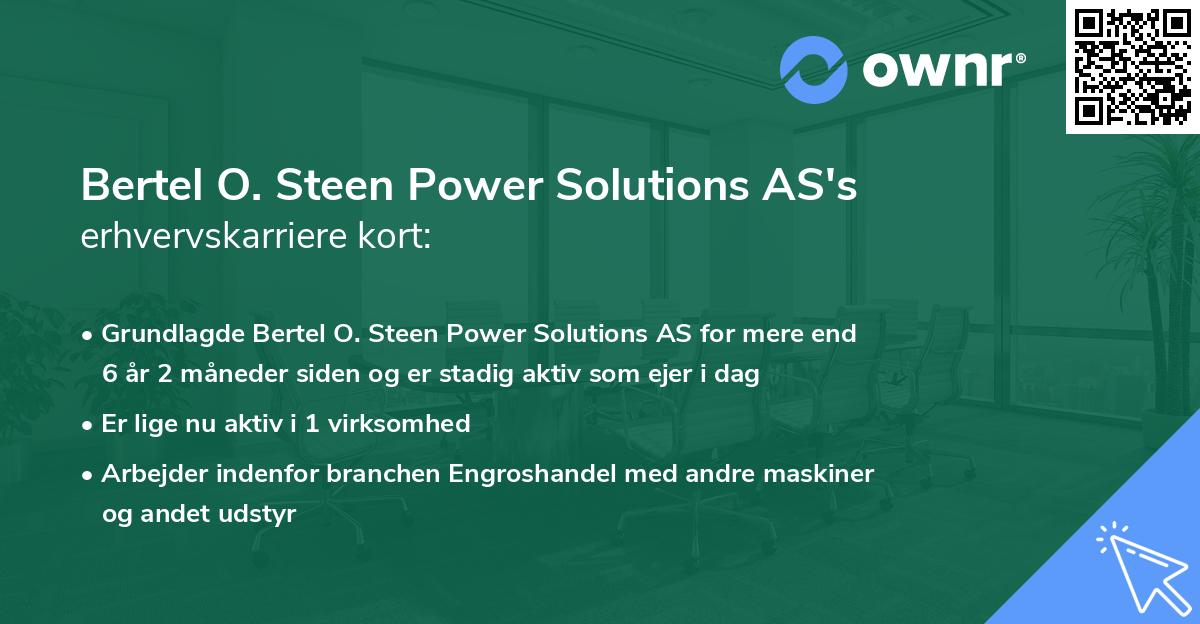 ownr®

Bertel O. Steen Power Solutions AS's
erhvervskarriere kort:

• Grundlagde Bertel O. Steen Power Solutions AS for mere end 6 år 2 måneder siden og er stadig aktiv som ejer i dag
• Er lige nu aktiv i 1 virksomhed
• Arbejder indenfor branchen Engroshandel med andre maskiner og andet udstyr